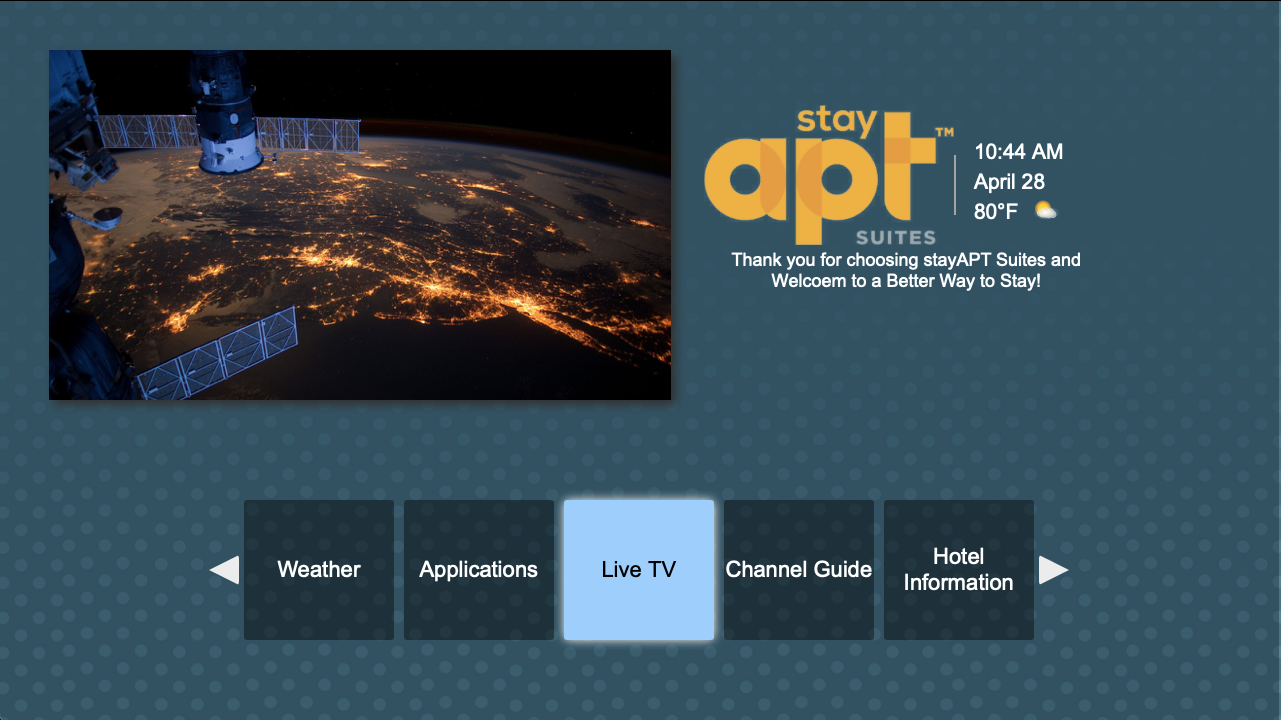 stay apt™ SUITES

10:44 AM
April 28
80°F

Thank you for choosing stayAPT Suites and Welcoem to a Better Way to Stay!

Weather
Applications
Live TV
Channel Guide
Hotel Information